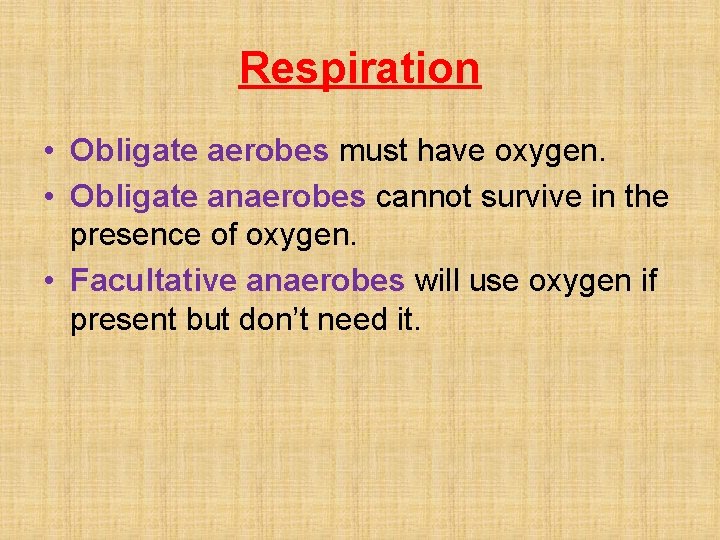 Respiration

• Obligate aerobes must have oxygen.
• Obligate anaerobes cannot survive in the presence of oxygen.
• Facultative anaerobes will use oxygen if present but don't need it.